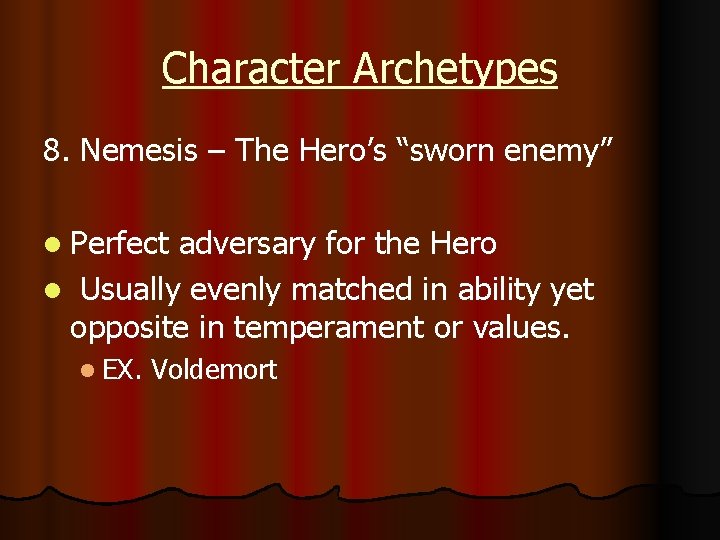 Character Archetypes

8. Nemesis – The Hero’s “sworn enemy”

- Perfect adversary for the Hero
- Usually evenly matched in ability yet opposite in temperament or values.
  - EX. Voldemort